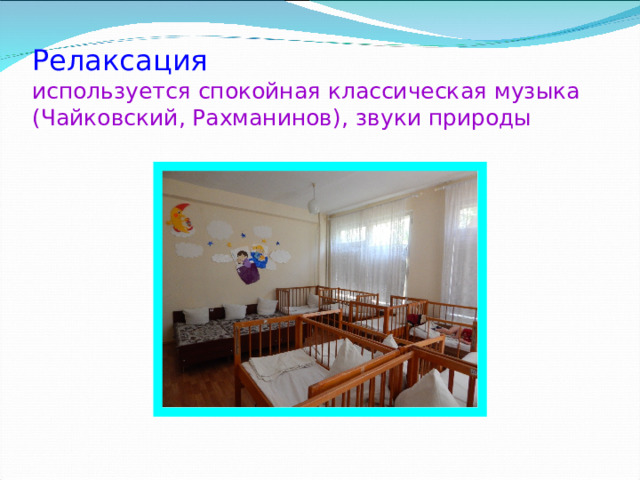 Релаксация
используется спокойная классическая музыка (Чайковский, Рахманинов), звуки природы